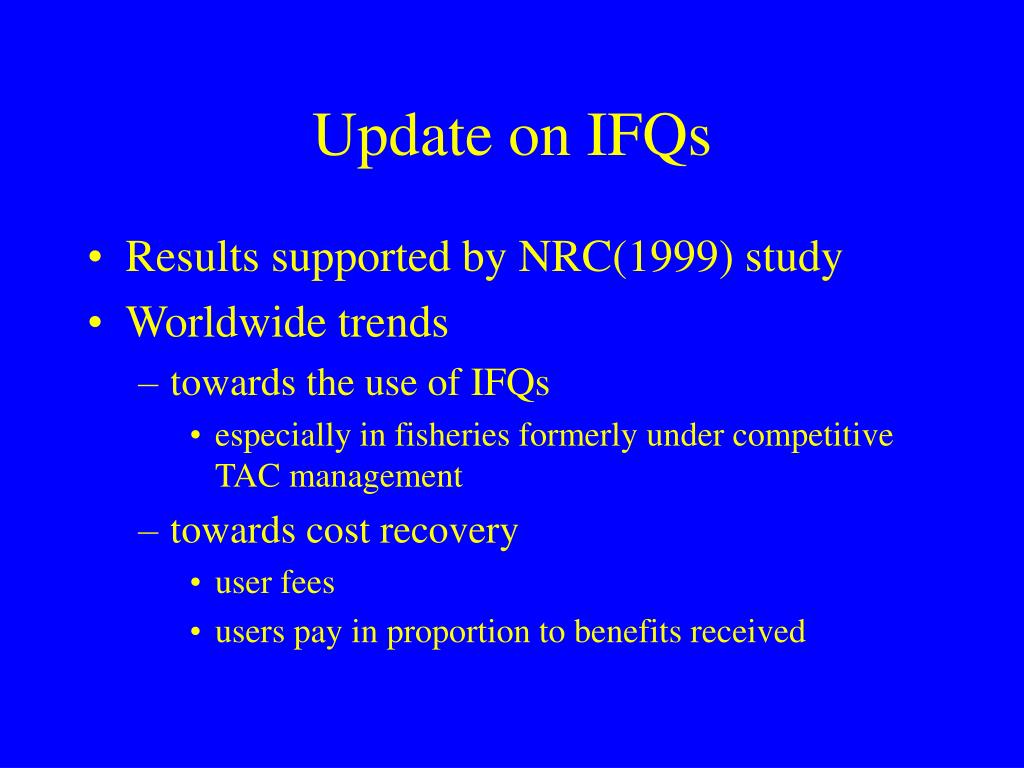 Update on IFQs

• Results supported by NRC(1999) study
• Worldwide trends
– towards the use of IFQs
• especially in fisheries formerly under competitive TAC management
– towards cost recovery
• user fees
• users pay in proportion to benefits received